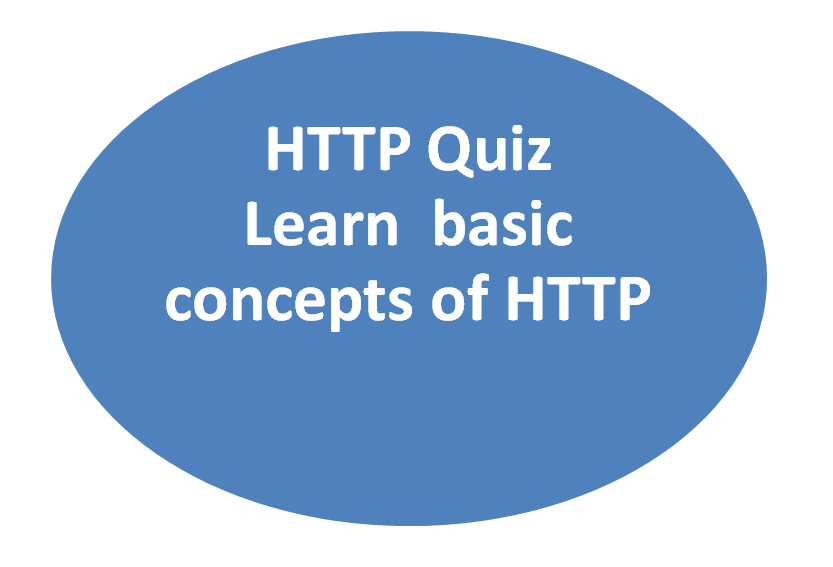 HTTP Quiz
Learn  basic
concepts of HTTP